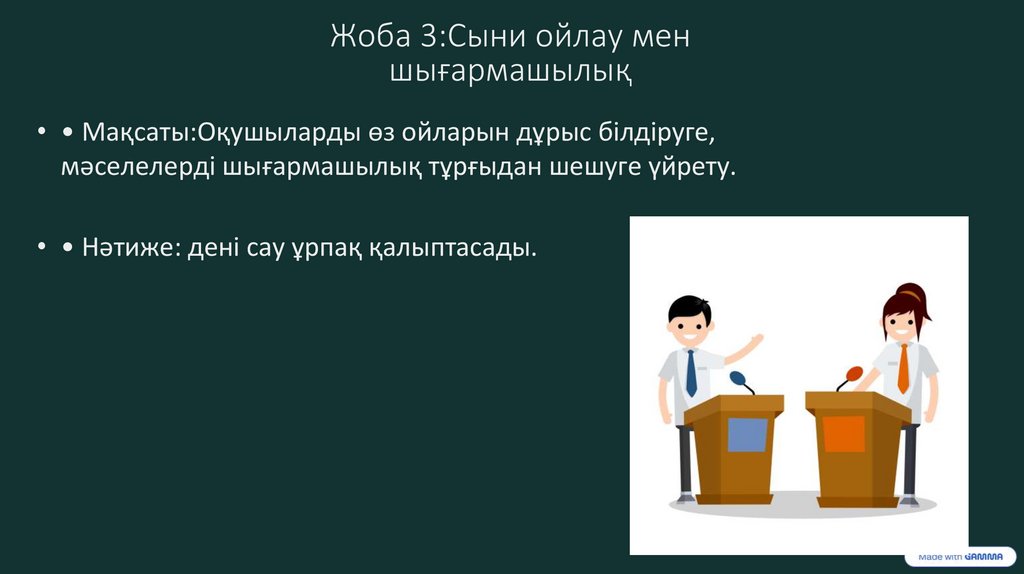 Жоба 3:Сыни ойлау мен шығармашылық

• • Мақсаты:Оқушыларды өз ойларын дұрыс білдіруге, мәселелерді шығармашылық тұрғыдан шешуге үйрету.

• • Нәтиже: дені сау ұрпақ қалыптасады.

Made with GAMMA